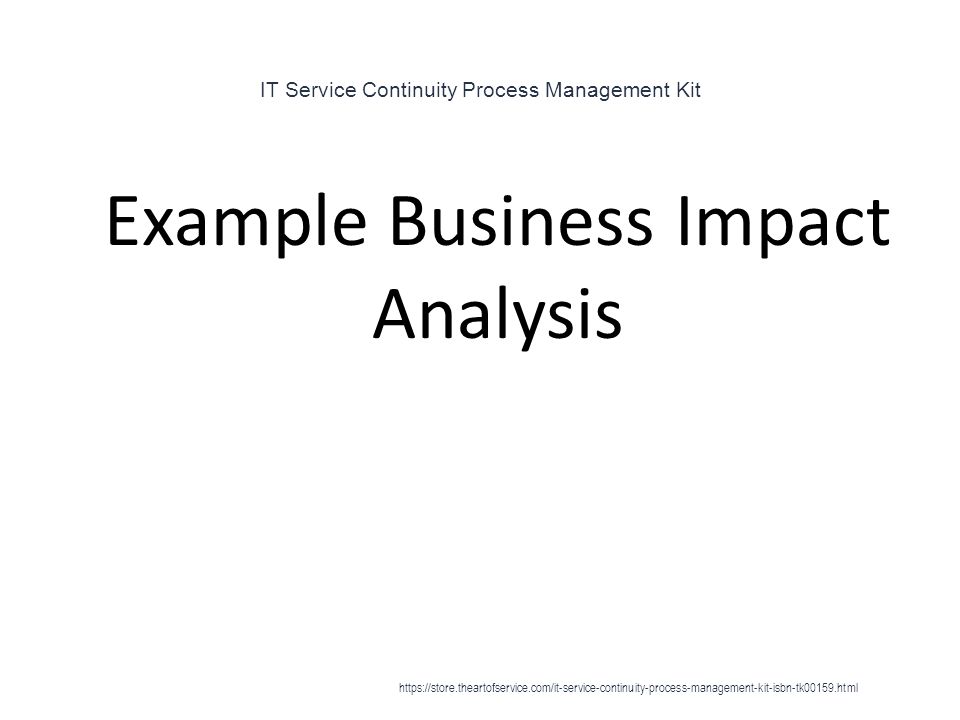 IT Service Continuity Process Management Kit

Example Business Impact Analysis

https://store.theartofservice.com/it-service-continuity-process-management-kit-isbn-tk00159.html